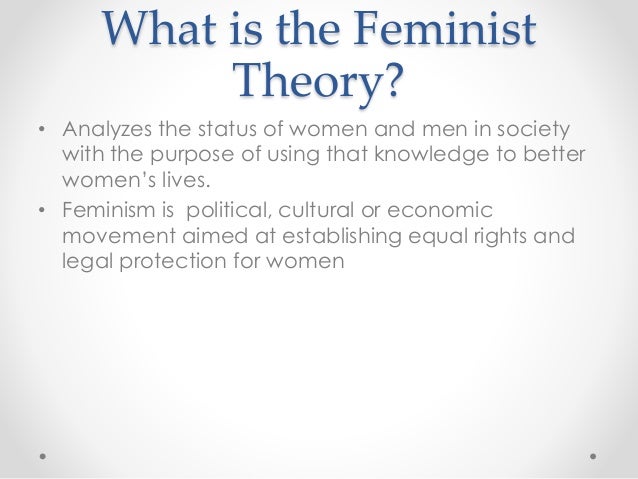 What is the Feminist Theory?

• Analyzes the status of women and men in society with the purpose of using that knowledge to better women's lives.
• Feminism is political, cultural or economic movement aimed at establishing equal rights and legal protection for women